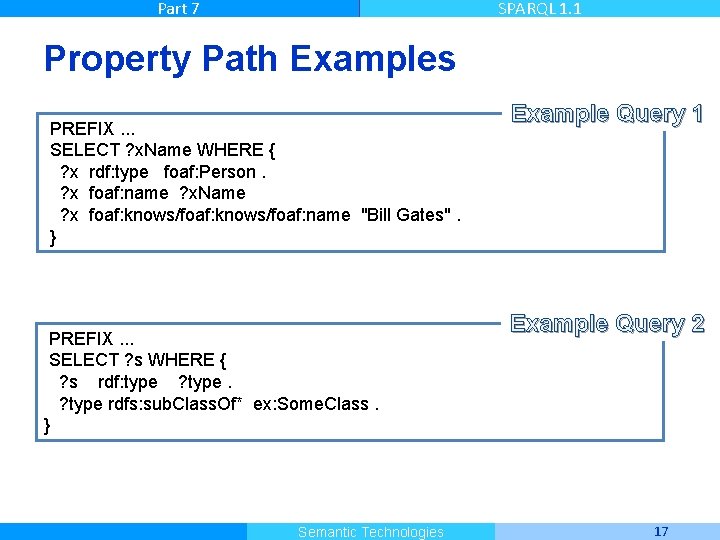 Part 7

SPARQL 1.1

Property Path Examples

Example Query 1

PREFIX ...
SELECT ?xName WHERE {
?x rdf:type foaf:Person .
?x foaf:name ?xName
?x foaf:knows/foaf:knows/foaf:name "Bill Gates" .
}

Example Query 2

PREFIX ...
SELECT ?s WHERE {
?s rdf:type ?type .
?type rdfs:subClassOf* ex:SomeClass .
}

Semantic Technologies

17